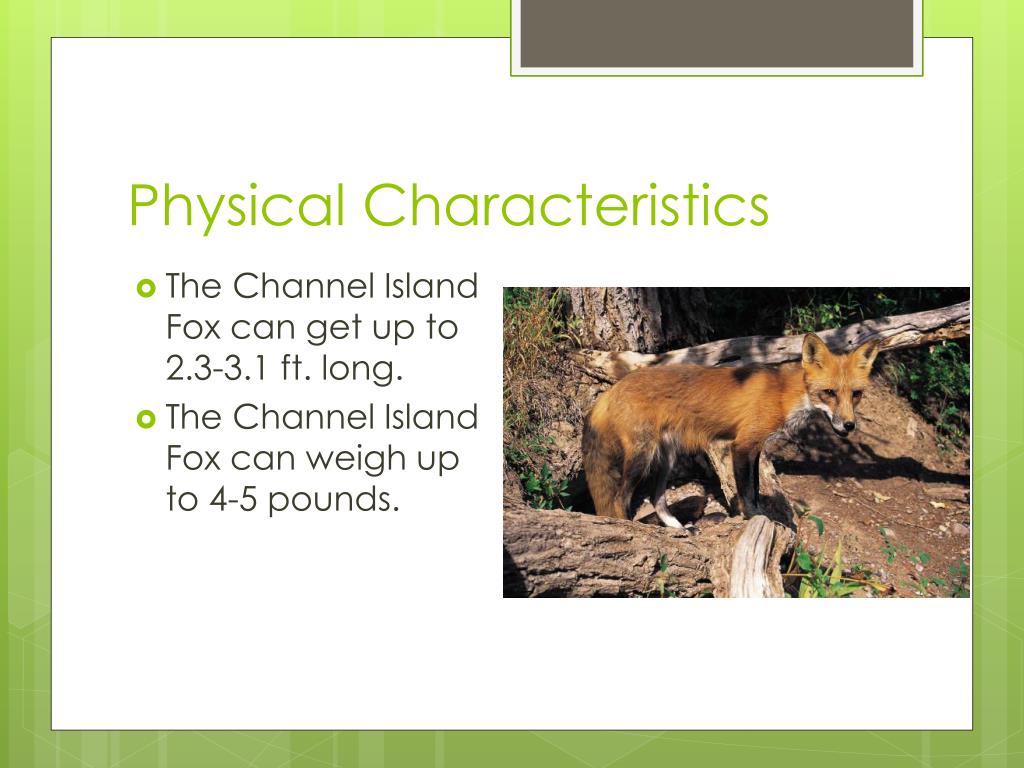 Physical Characteristics

The Channel Island Fox can get up to 2.3-3.1 ft. long.

The Channel Island Fox can weigh up to 4-5 pounds.